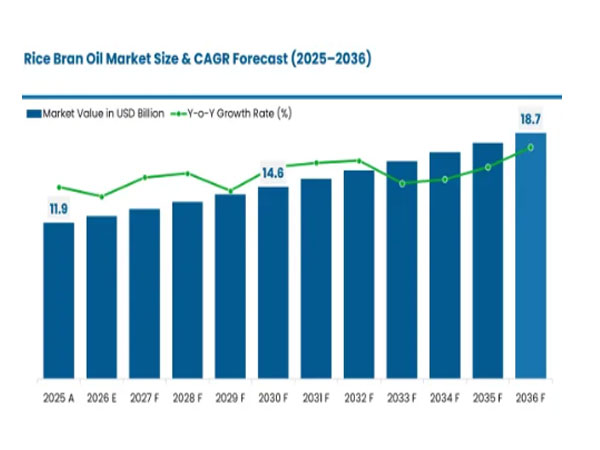 Rice Bran Oil Market Size & CAGR Forecast (2025–2036)

Market Value in USD Billion
Y-o-Y Growth Rate (%)

11.9
14.6
18.7

2025 A
2026 E
2027 F
2028 F
2029 F
2030 F
2031 F
2032 F
2033 F
2034 F
2035 F
2036 F